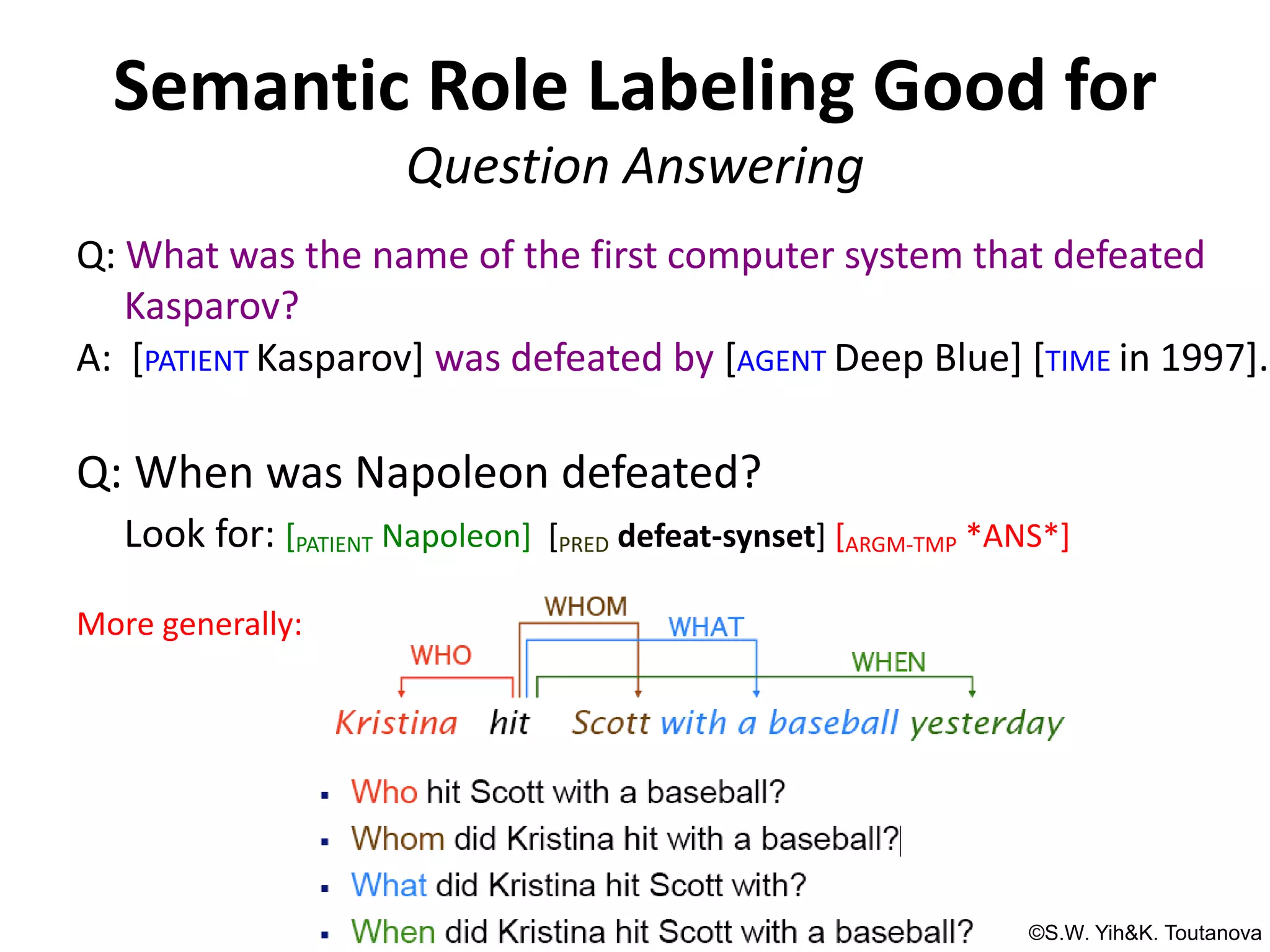 Semantic Role Labeling Good for

Question Answering

Q: What was the name of the first computer system that defeated Kasparov?

A: [PATIENT Kasparov] was defeated by [AGENT Deep Blue] [TIME in 1997].

Q: When was Napoleon defeated?

Look for: [PATIENT Napoleon] [PRED defeat-synset] [ARGM-TMP *ANS*]

More generally:

WHOM
WHAT
WHO
WHEN

Kristina hit Scott with a baseball yesterday

▪ Who hit Scott with a baseball?
▪ Whom did Kristina hit with a baseball?
▪ What did Kristina hit Scott with?
▪ When did Kristina hit Scott with a baseball?

©S.W. Yih&K. Toutanova